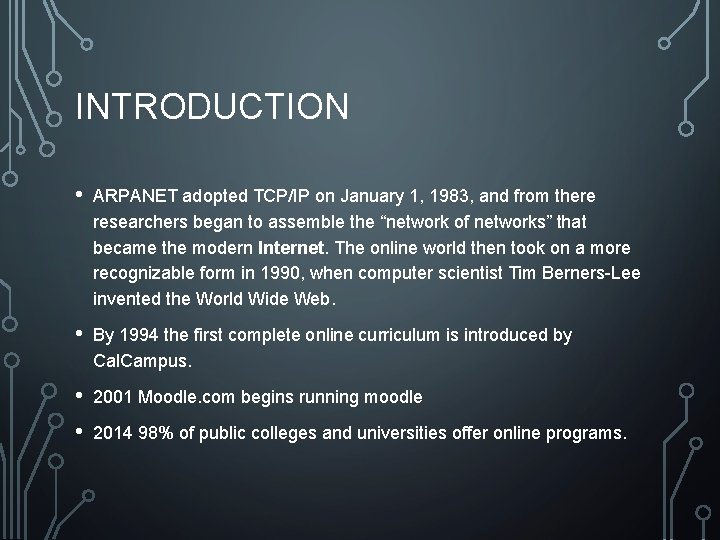 INTRODUCTION

• ARPANET adopted TCP/IP on January 1, 1983, and from there researchers began to assemble the “network of networks” that became the modern Internet. The online world then took on a more recognizable form in 1990, when computer scientist Tim Berners-Lee invented the World Wide Web.

• By 1994 the first complete online curriculum is introduced by CalCampus.

• 2001 Moodle.com begins running moodle

• 2014 98% of public colleges and universities offer online programs.